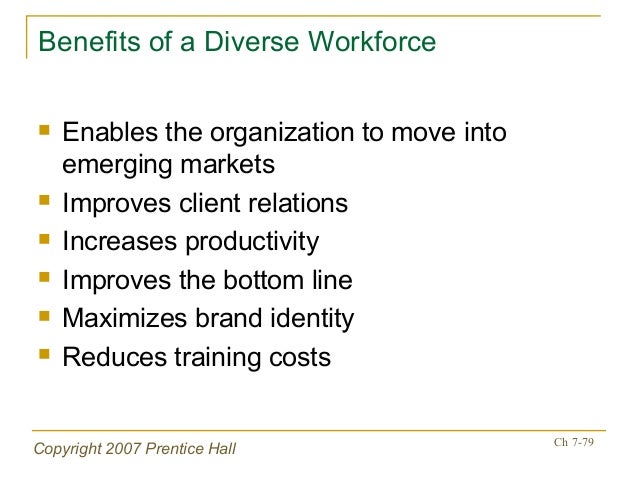 Benefits of a Diverse Workforce

- Enables the organization to move into emerging markets
- Improves client relations
- Increases productivity
- Improves the bottom line
- Maximizes brand identity
- Reduces training costs

Copyright 2007 Prentice Hall

Ch 7-79